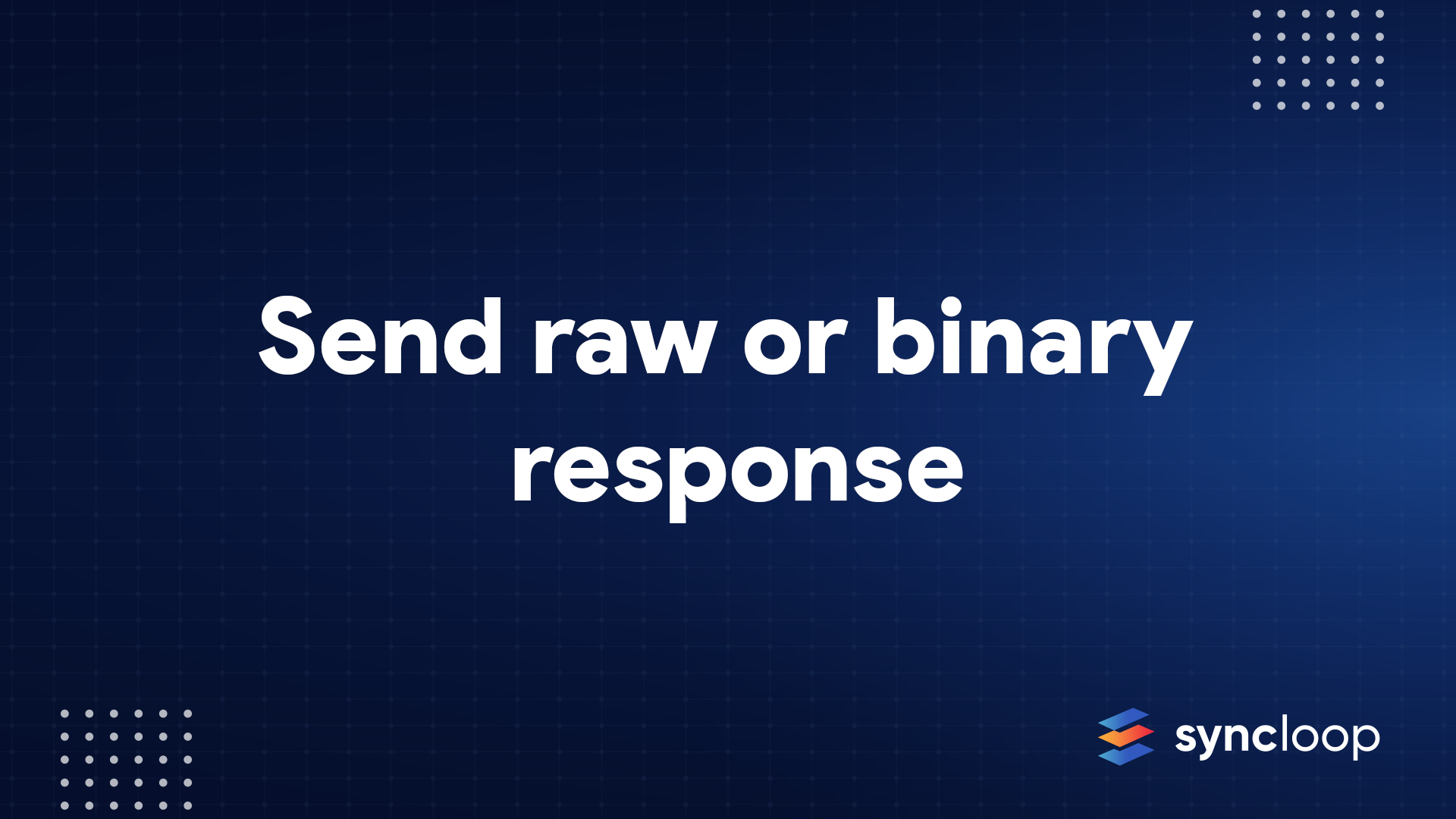 Send raw or binary response

syncloop